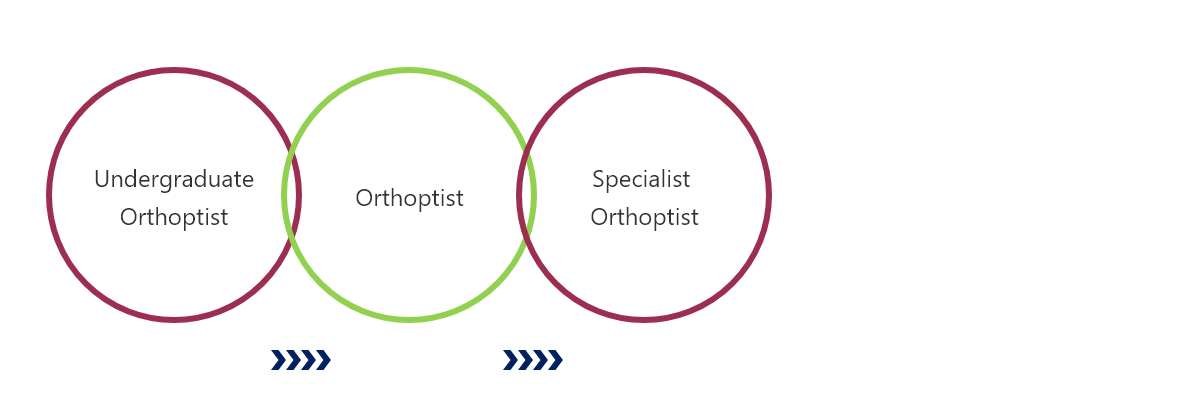 Undergraduate Orthoptist

Orthoptist

Specialist Orthoptist